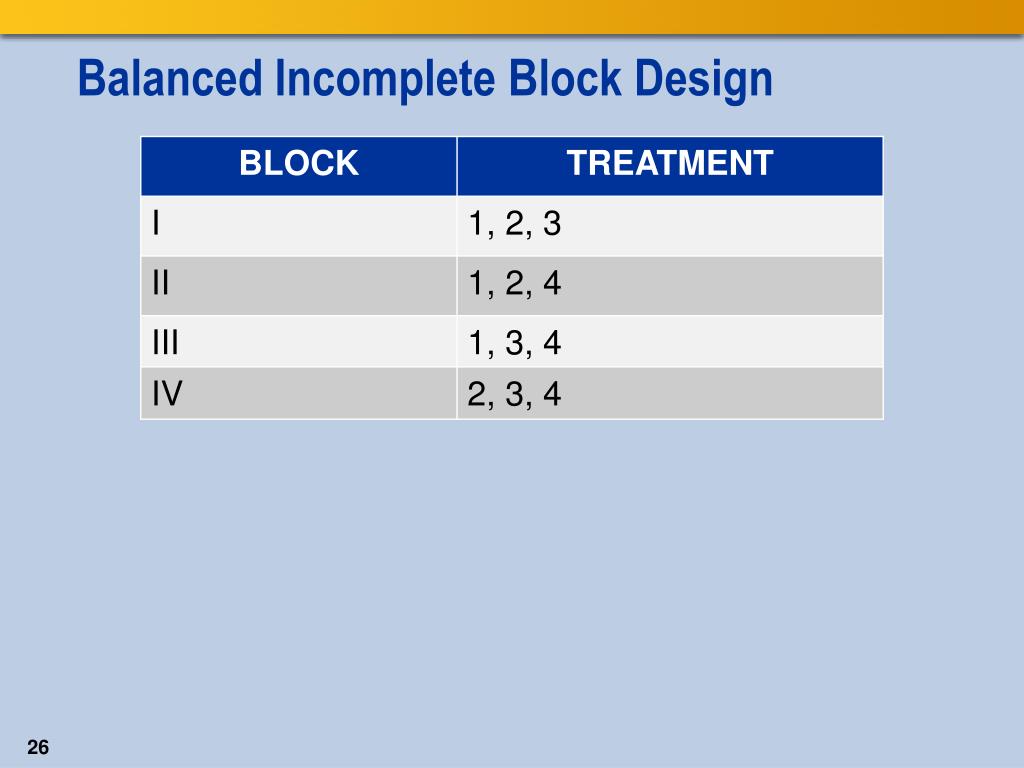 Balanced Incomplete Block Design

| BLOCK | TREATMENT |
|---|---|
| I | 1, 2, 3 |
| II | 1, 2, 4 |
| III | 1, 3, 4 |
| IV | 2, 3, 4 |

26